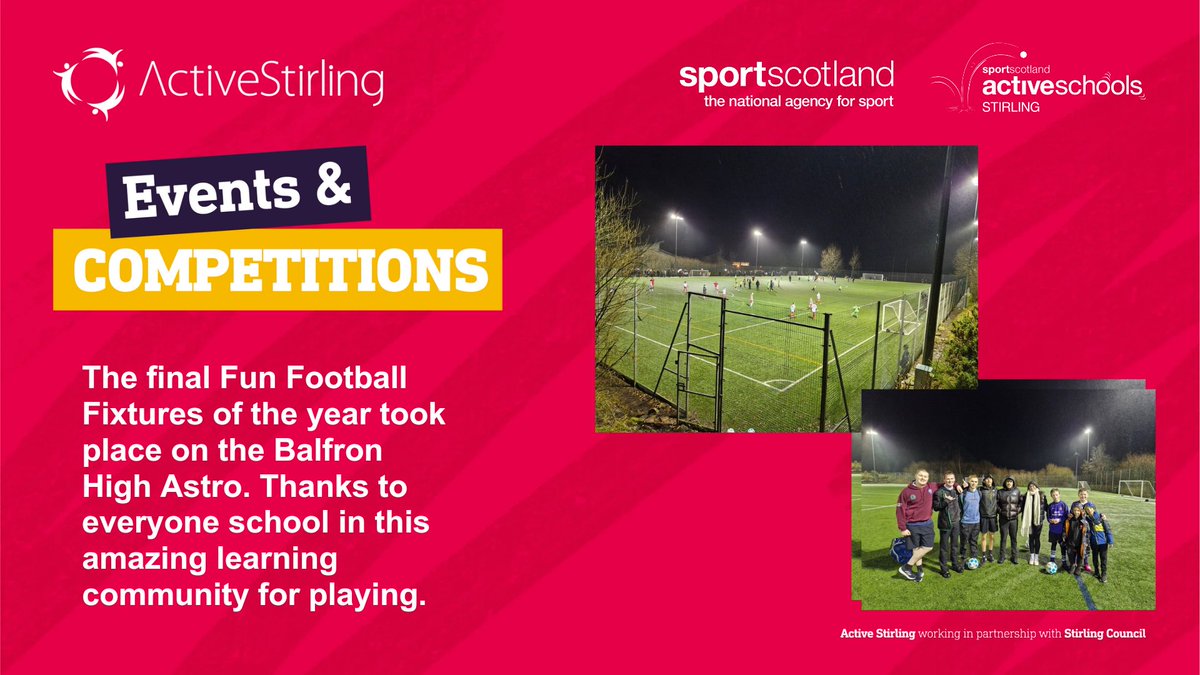 ActiveStirling

sportscotland
the national agency for sport

sportscotland
activeschools
STIRLING

Events &
COMPETITIONS

The final Fun Football Fixtures of the year took place on the Balfron High Astro. Thanks to everyone school in this amazing learning community for playing.

Active Stirling working in partnership with Stirling Council